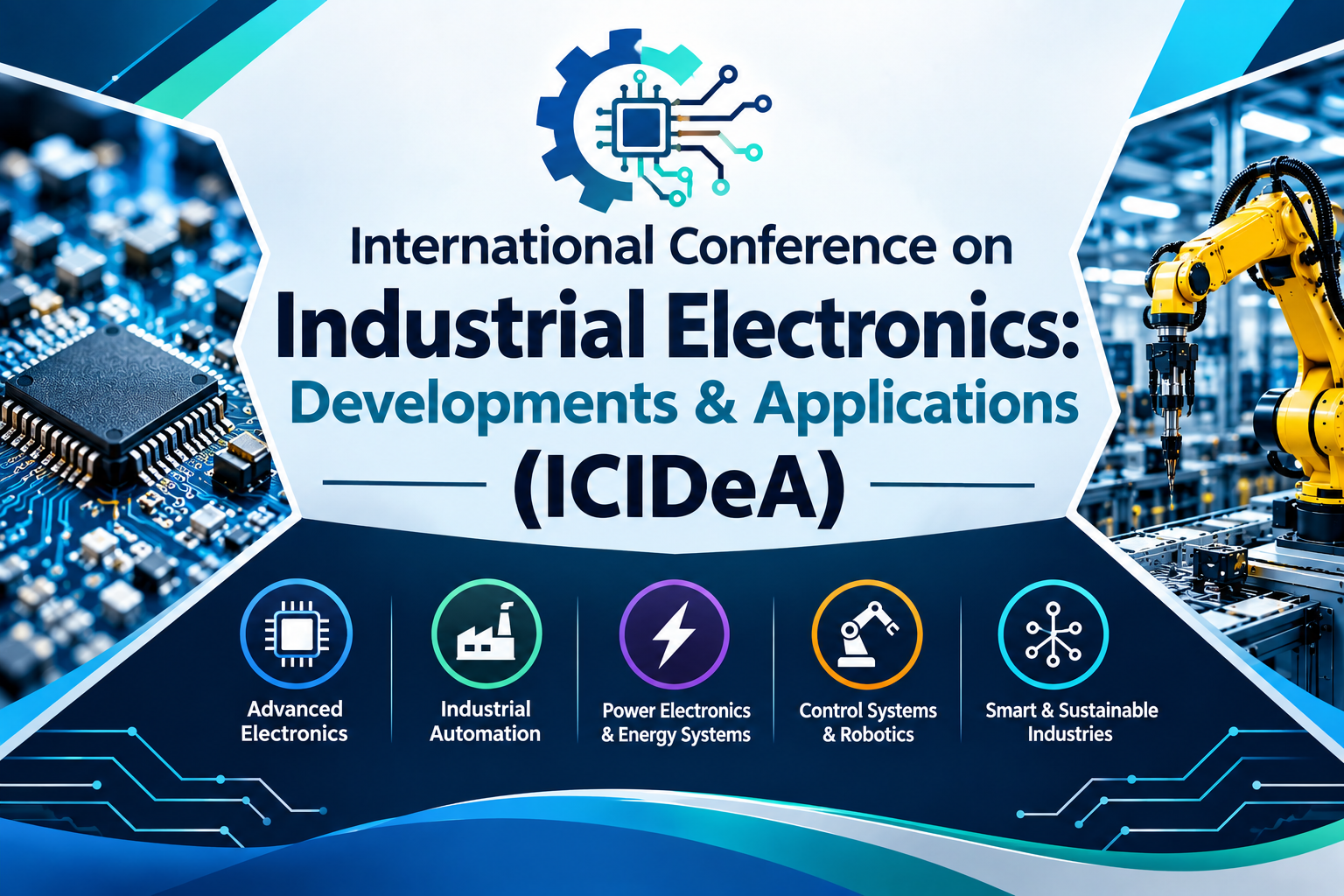 International Conference on
Industrial Electronics:
Developments & Applications
(ICIDeA)

Advanced Electronics

Industrial Automation

Power Electronics & Energy Systems

Control Systems & Robotics

Smart & Sustainable Industries